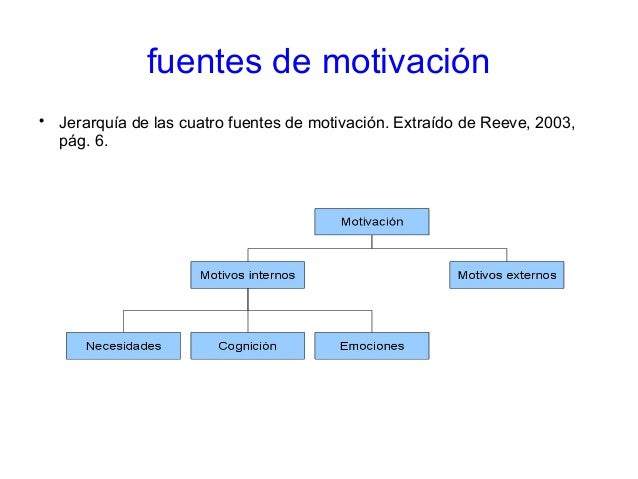 fuentes de motivación

• Jerarquía de las cuatro fuentes de motivación. Extraído de Reeve, 2003, pág. 6.

Motivación

Motivos internos

Motivos externos

Necesidades

Cognición

Emociones